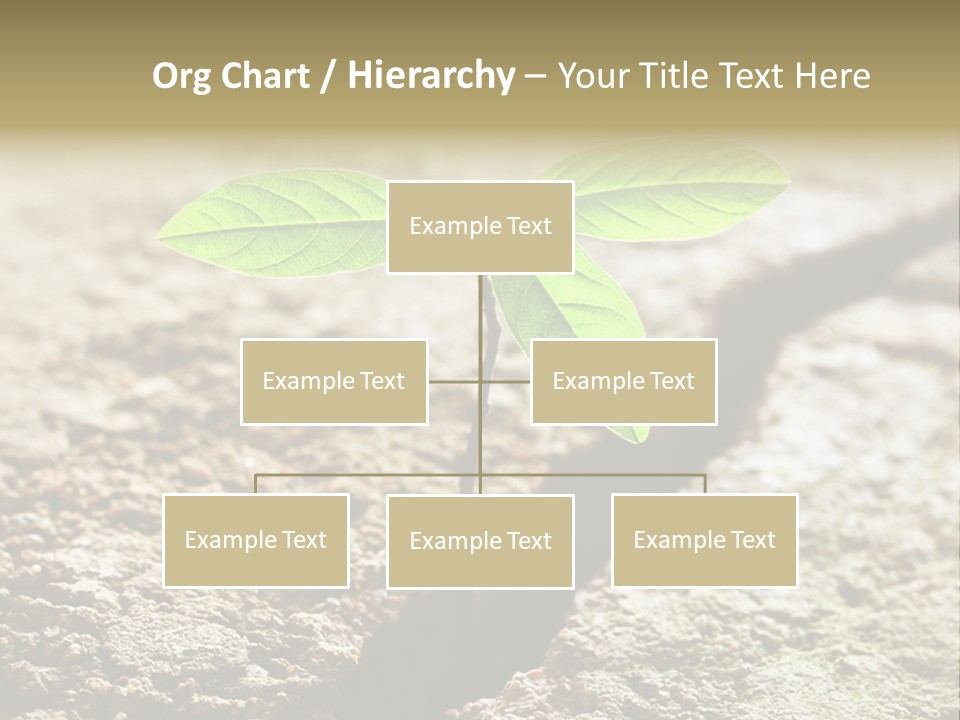 Org Chart / Hierarchy – Your Title Text Here

Example Text

Example Text

Example Text

Example Text

Example Text

Example Text